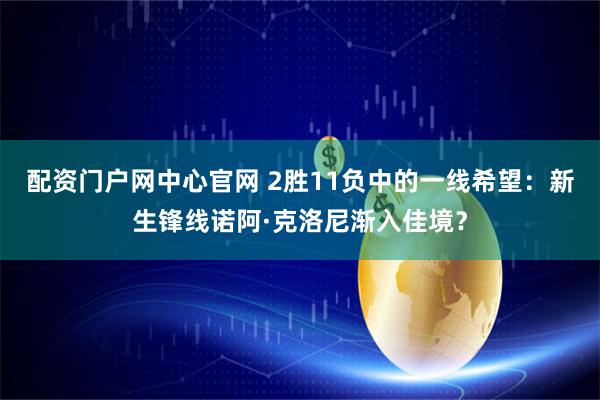 配资门户网中心官网 2胜11负中的一线希望：新生锋线诺阿·克洛尼渐入佳境？